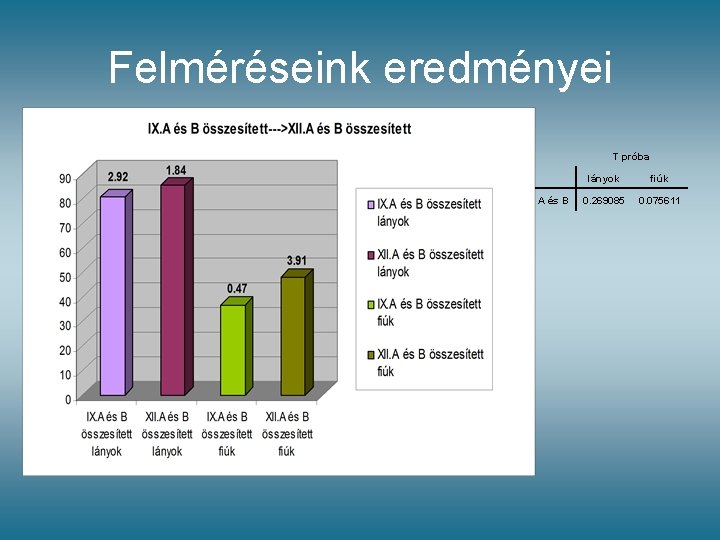 Felméréseink eredményei

IX.A és B összesített--->XII.A és B összesített

90
80
70
60
50
40
30
20
10
0

2.92
1.84
0.47
3.91

IX.A és B összesített lányok
XII.A és B összesített lányok
IX.A és B összesített fiúk
XII.A és B összesített fiúk

IX.A és B összesített lányok
XII.A és B összesített lányok
IX.A és B összesített fiúk
XII.A és B összesített fiúk

T próba

| | lányok | fiúk |
|---|---|---|
| A és B | 0.269085 | 0.075611 |